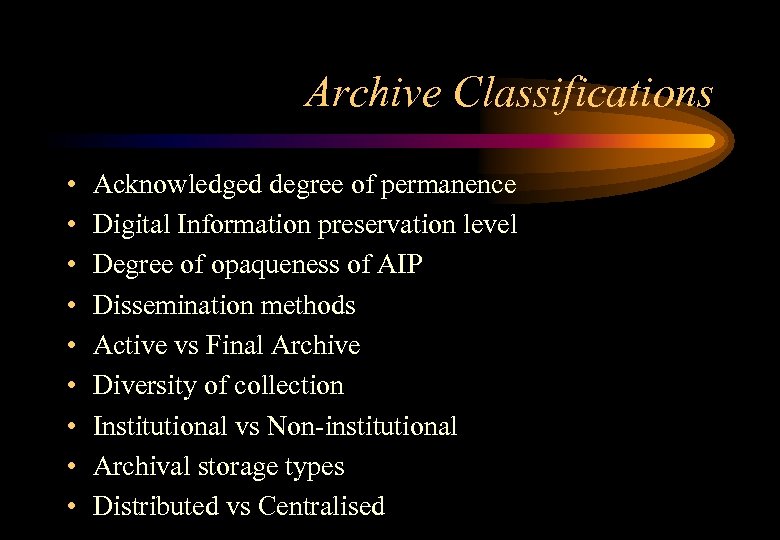 Archive Classifications

• Acknowledged degree of permanence
• Digital Information preservation level
• Degree of opaqueness of AIP
• Dissemination methods
• Active vs Final Archive
• Diversity of collection
• Institutional vs Non-institutional
• Archival storage types
• Distributed vs Centralised